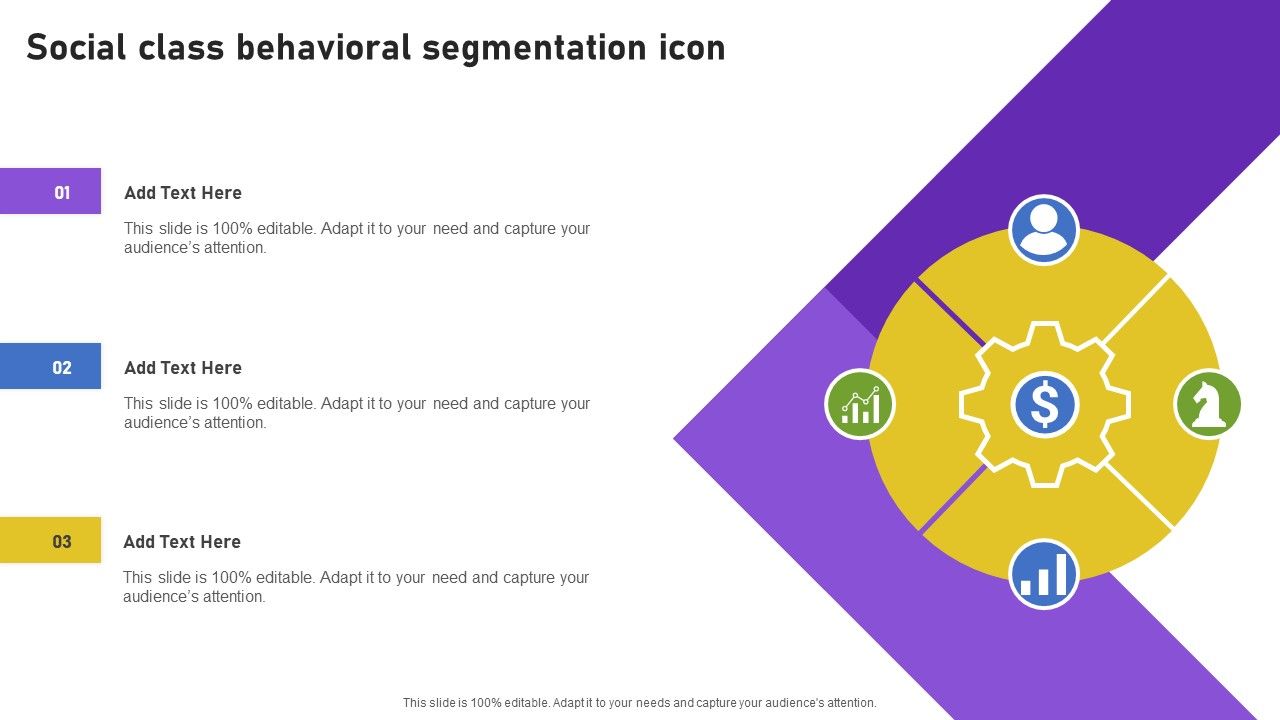 Social class behavioral segmentation icon

01

Add Text Here

This slide is 100% editable. Adapt it to your need and capture your audience's attention.

02

Add Text Here

This slide is 100% editable. Adapt it to your need and capture your audience's attention.

03

Add Text Here

This slide is 100% editable. Adapt it to your need and capture your audience's attention.

$

This slide is 100% editable. Adapt it to your needs and capture your audience's attention.